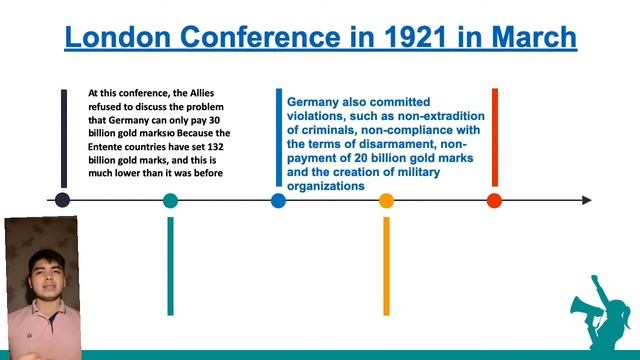 London Conference in 1921 in March

At this conference, the Allies refused to discuss the problem that Germany can only pay 30 billion gold marksю Because the Entente countries have set 132 billion gold marks, and this is much lower than it was before

Germany also committed violations, such as non-extradition of criminals, non-compliance with the terms of disarmament, non-payment of 20 billion gold marks and the creation of military organizations